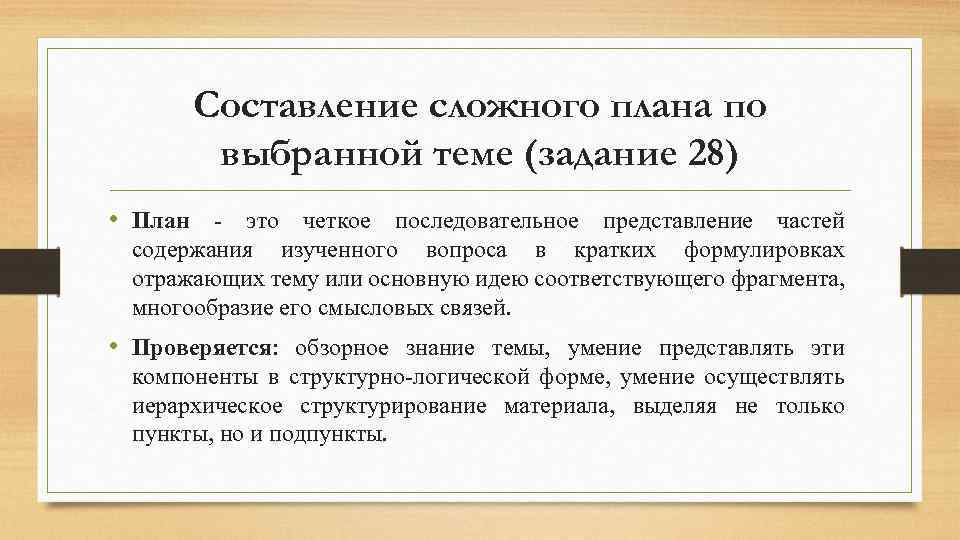 Составление сложного плана по выбранной теме (задание 28)

• План - это четкое последовательное представление частей содержания изученного вопроса в кратких формулировках отражающих тему или основную идею соответствующего фрагмента, многообразие его смысловых связей.

• Проверяется: обзорное знание темы, умение представлять эти компоненты в структурно-логической форме, умение осуществлять иерархическое структурирование материала, выделяя не только пункты, но и подпункты.